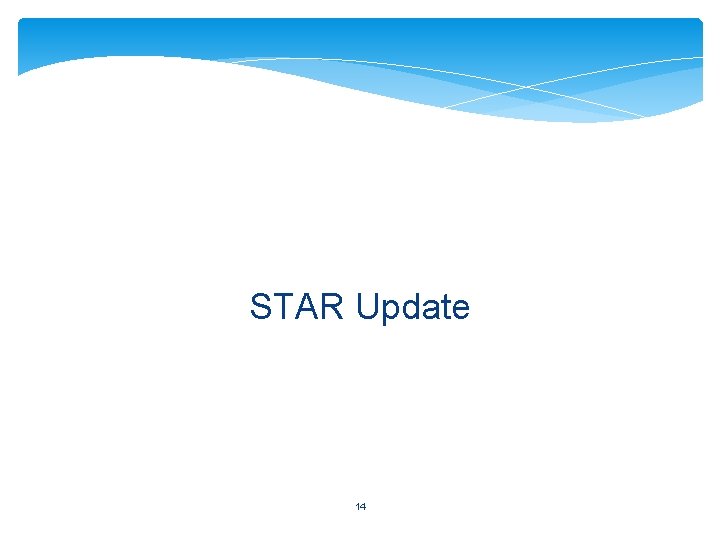 STAR Update

14